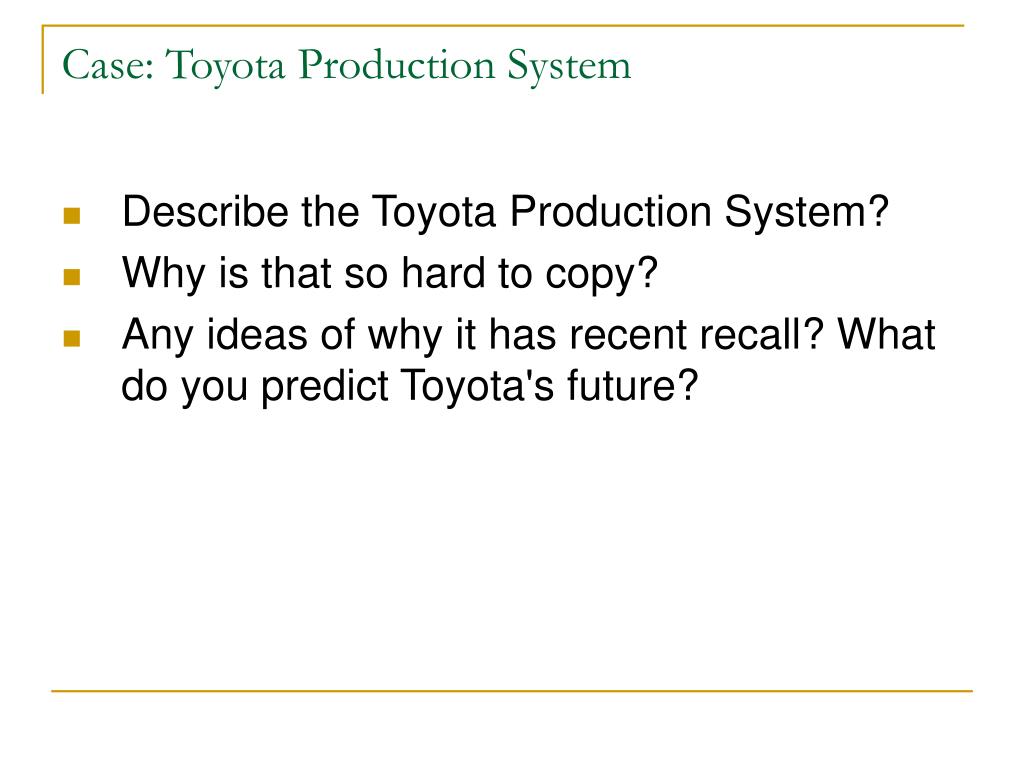 Case: Toyota Production System

- Describe the Toyota Production System?
- Why is that so hard to copy?
- Any ideas of why it has recent recall? What do you predict Toyota's future?